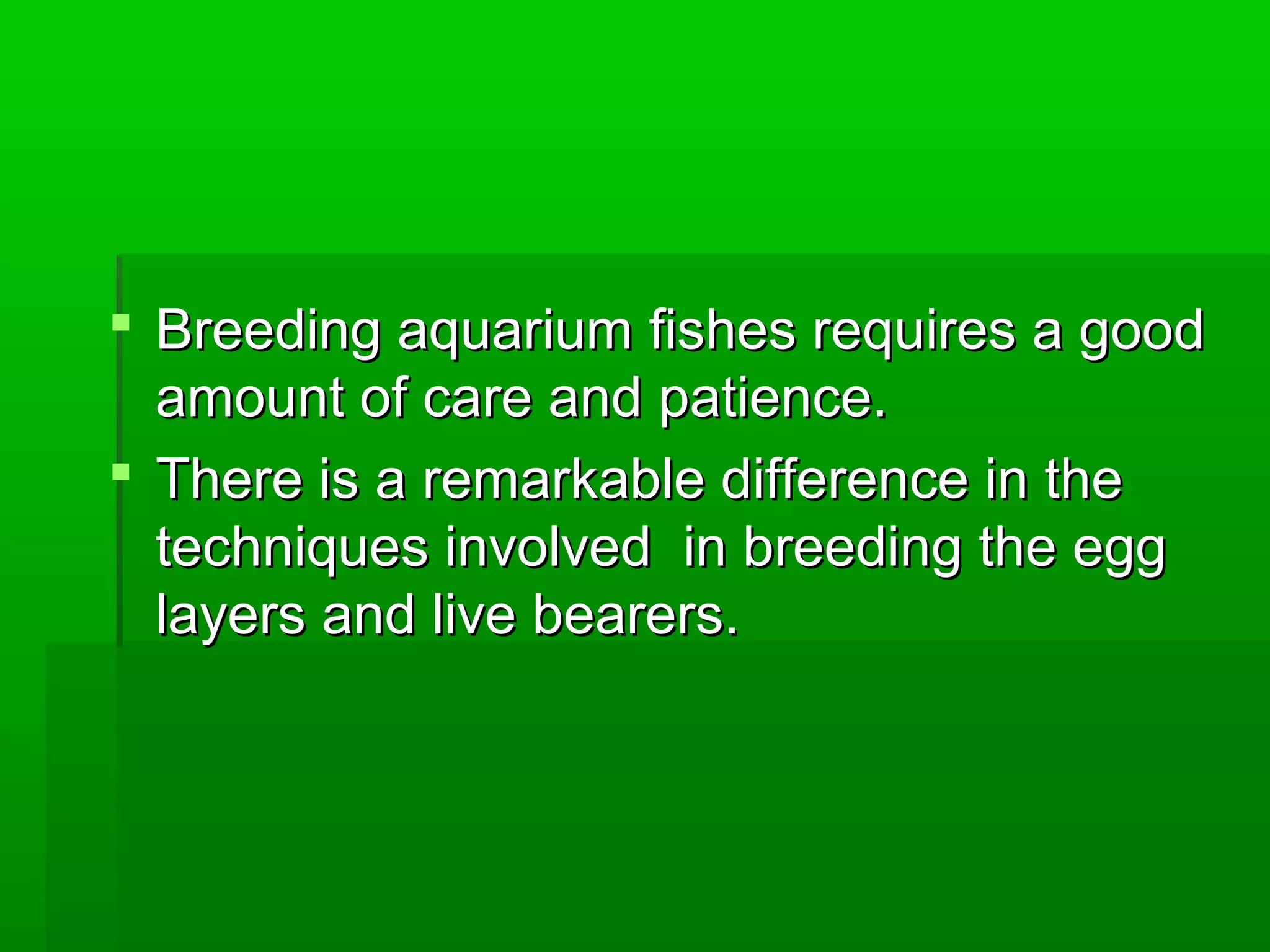 - Breeding aquarium fishes requires a good amount of care and patience.
- There is a remarkable difference in the techniques involved  in breeding the egg layers and live bearers.